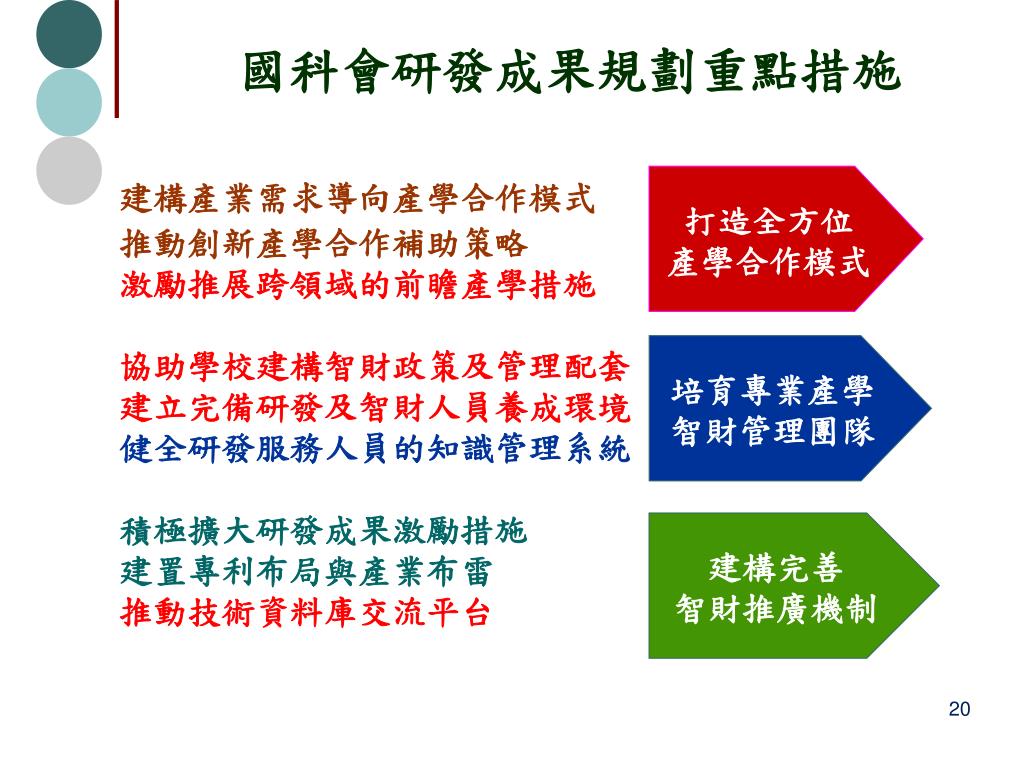 國科會研發成果規劃重點措施

建構產業需求導向產學合作模式
推動創新產學合作補助策略
激勵推展跨領域的前瞻產學措施

打造全方位
產學合作模式

協助學校建構智財政策及管理配套
建立完備研發及智財人員養成環境
健全研發服務人員的知識管理系統

培育專業產學
智財管理團隊

積極擴大研發成果激勵措施
建置專利布局與產業布雷
推動技術資料庫交流平台

建構完善
智財推廣機制

20